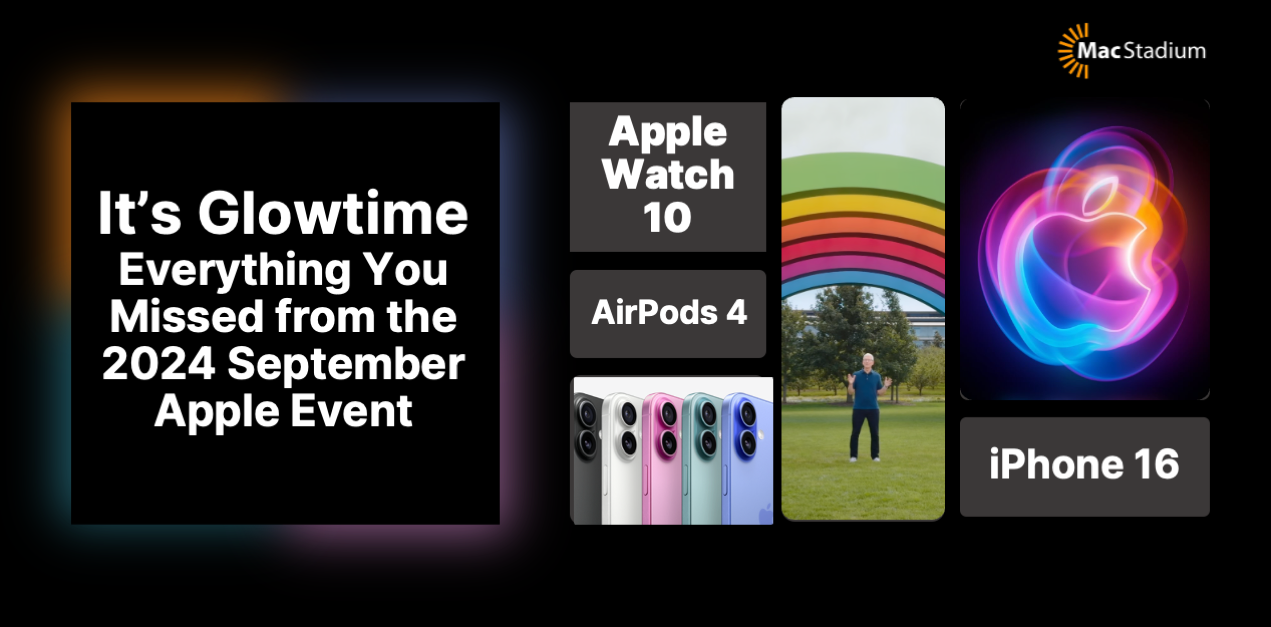 MacStadium

It's Glowtime
Everything You Missed from the 2024 September Apple Event

Apple Watch 10

AirPods 4

iPhone 16